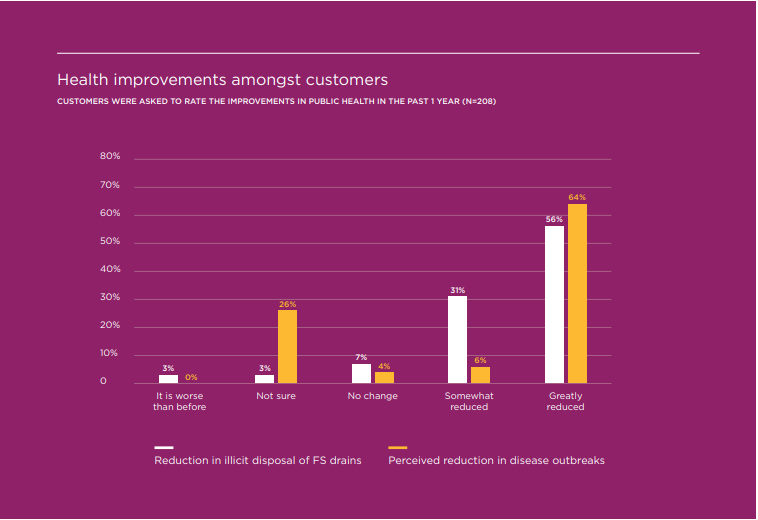 Health improvements amongst customers

CUSTOMERS WERE ASKED TO RATE THE IMPROVEMENTS IN PUBLIC HEALTH IN THE PAST 1 YEAR (N=208)

80%
70%
60%
50%
40%
30%
20%
10%
0

3%
0%
3%
26%
7%
4%
31%
6%
56%
64%

It is worse than before
Not sure
No change
Somewhat reduced
Greatly reduced

Reduction in illicit disposal of FS drains
Perceived reduction in disease outbreaks